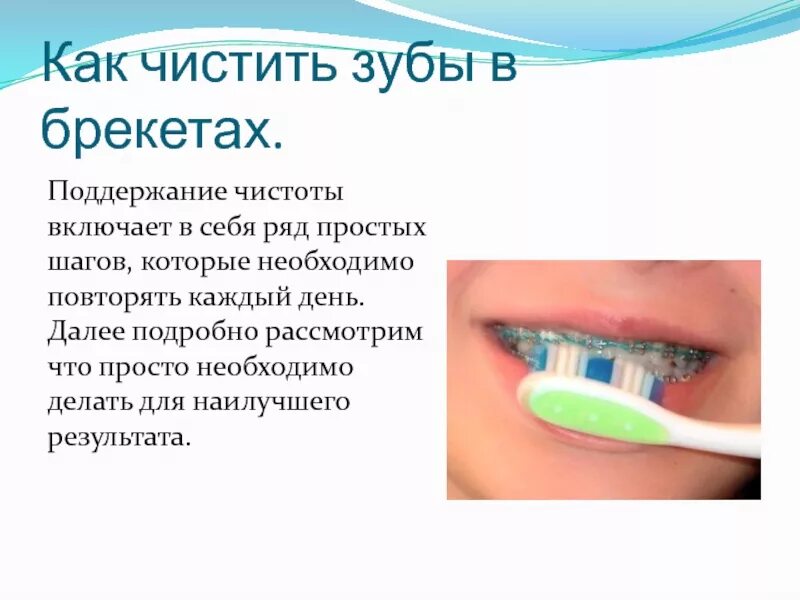 Как чистить зубы в брекетах.

Поддержание чистоты включает в себя ряд простых шагов, которые необходимо повторять каждый день. Далее подробно рассмотрим что просто необходимо делать для наилучшего результата.